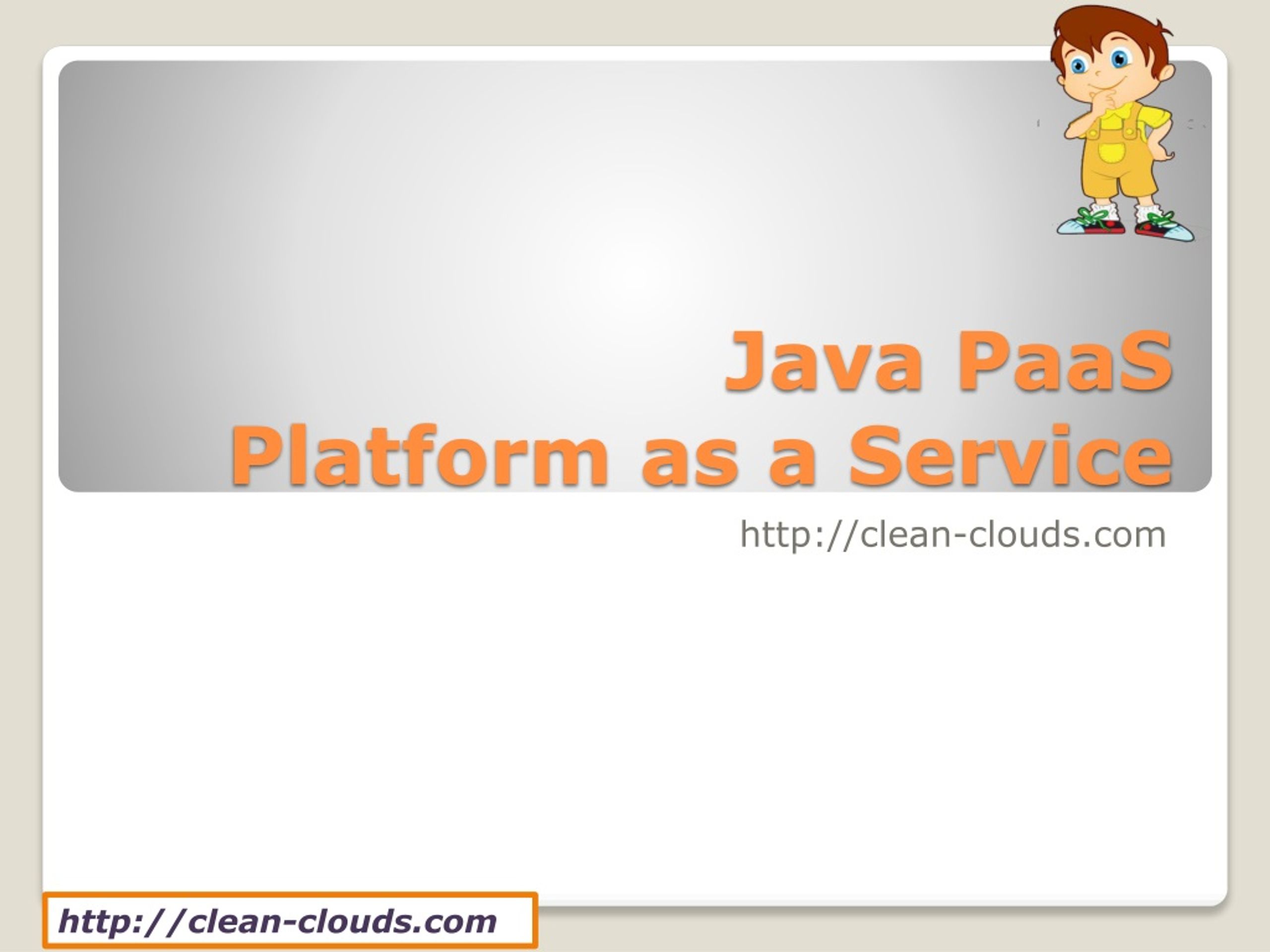 Java PaaS
Platform as a Service

http://clean-clouds.com

http://clean-clouds.com